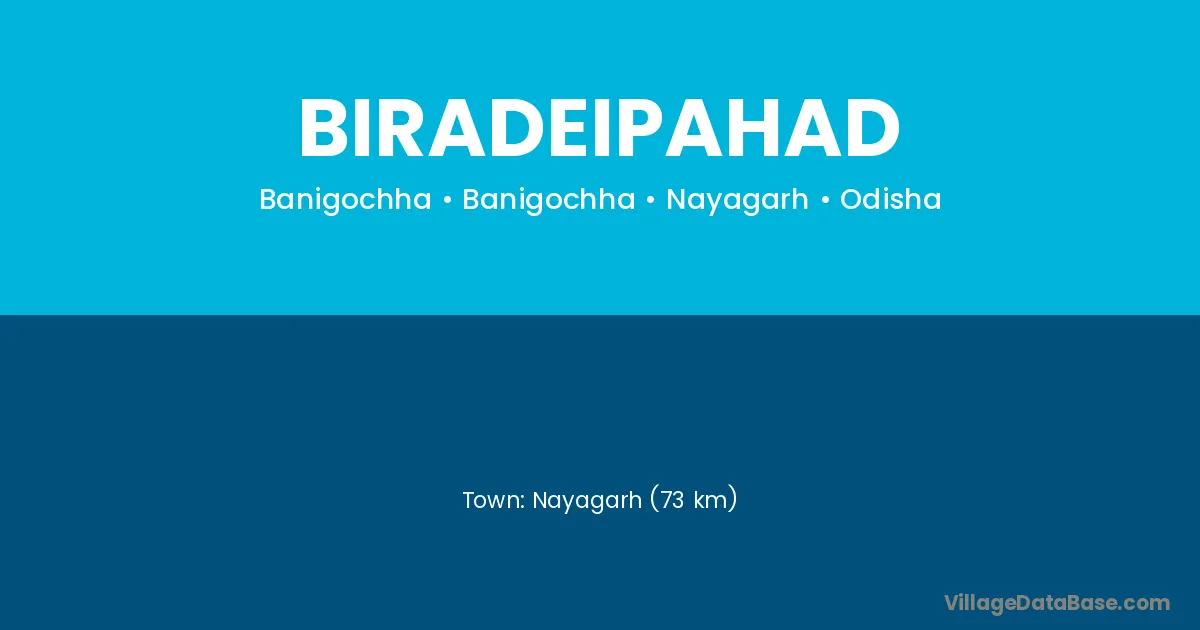 BIRADEIPAHAD

Banigochha • Banigochha • Nayagarh • Odisha

Town: Nayagarh (73 km)

VillageDataBase.com